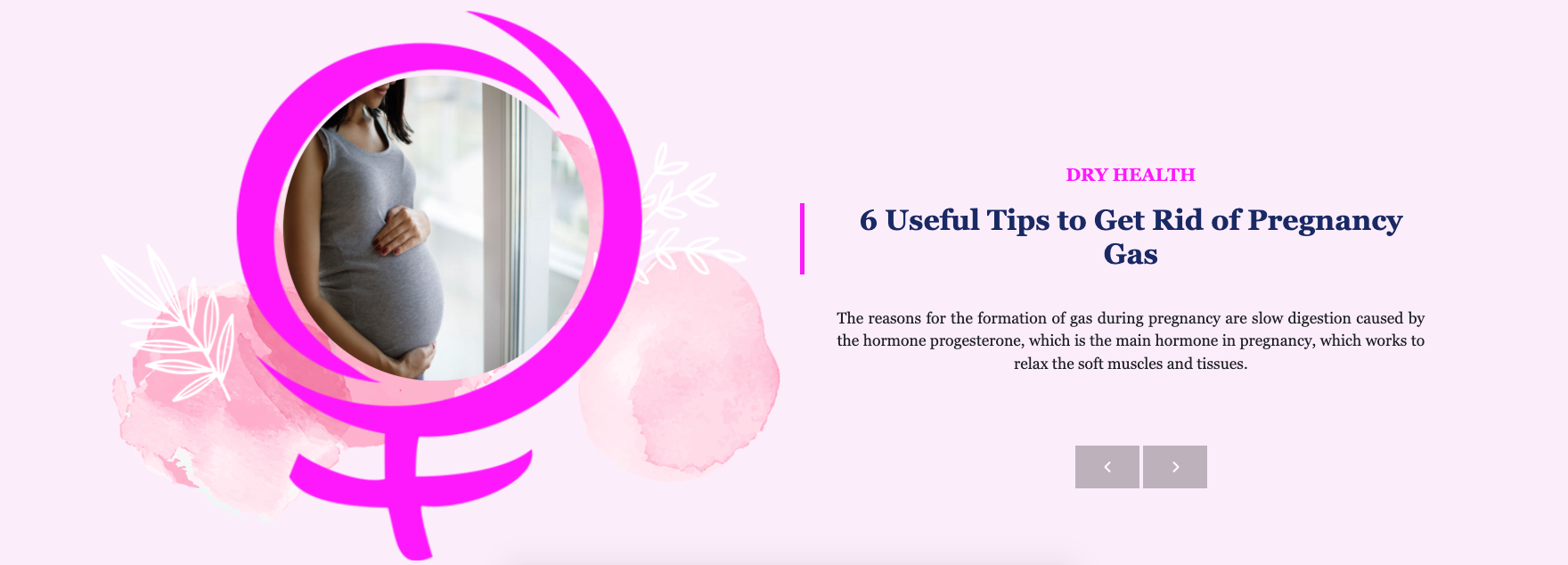 DRY HEALTH

6 Useful Tips to Get Rid of Pregnancy Gas

The reasons for the formation of gas during pregnancy are slow digestion caused by the hormone progesterone, which is the main hormone in pregnancy, which works to relax the soft muscles and tissues.

‹ ›